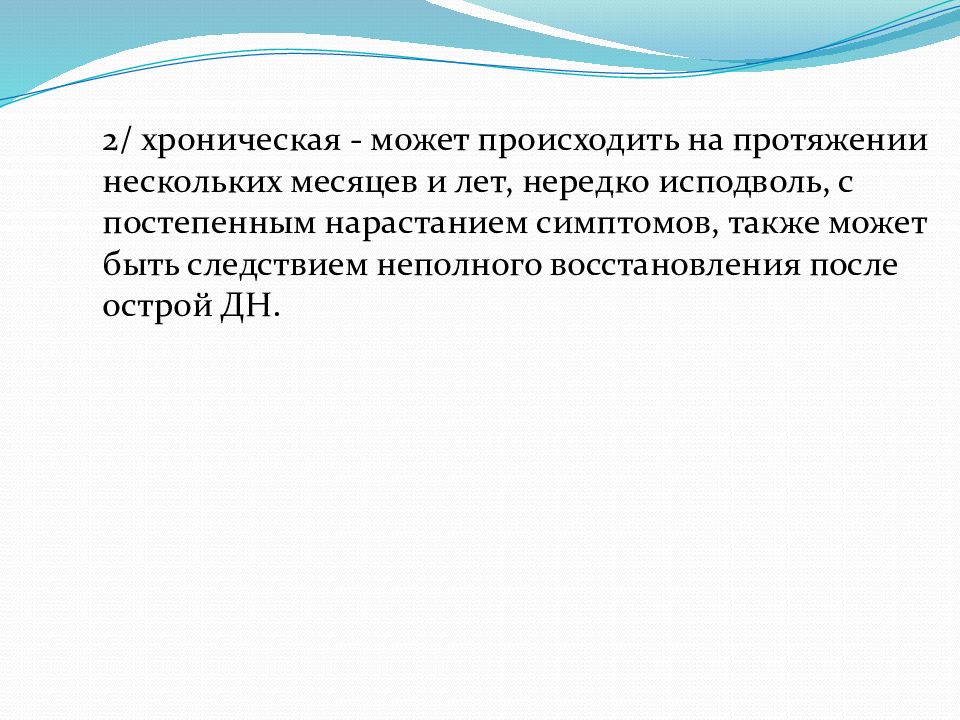 2/ хроническая - может происходить на протяжении нескольких месяцев и лет, нередко исподволь, с постепенным нарастанием симптомов, также может быть следствием неполного восстановления после острой ДН.